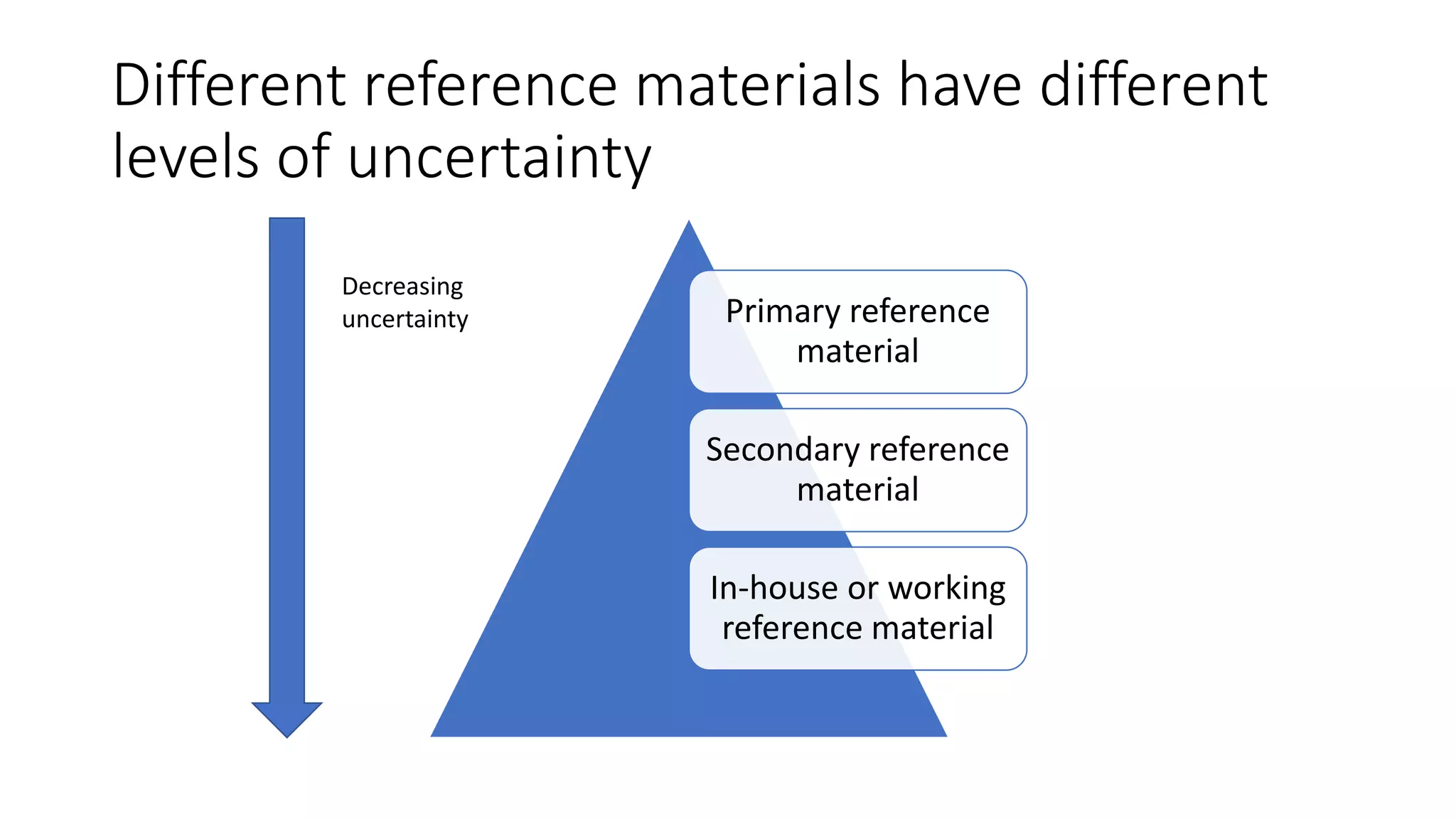 Different reference materials have different levels of uncertainty

Decreasing uncertainty

Primary reference material

Secondary reference material

In-house or working reference material